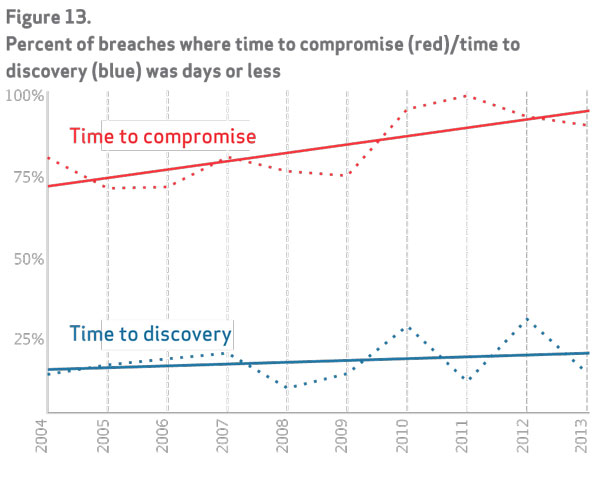 Figure 13.
Percent of breaches where time to compromise (red)/time to discovery (blue) was days or less

100%
75%
50%
25%

Time to compromise
Time to discovery

2004
2005
2006
2007
2008
2009
2010
2011
2012
2013